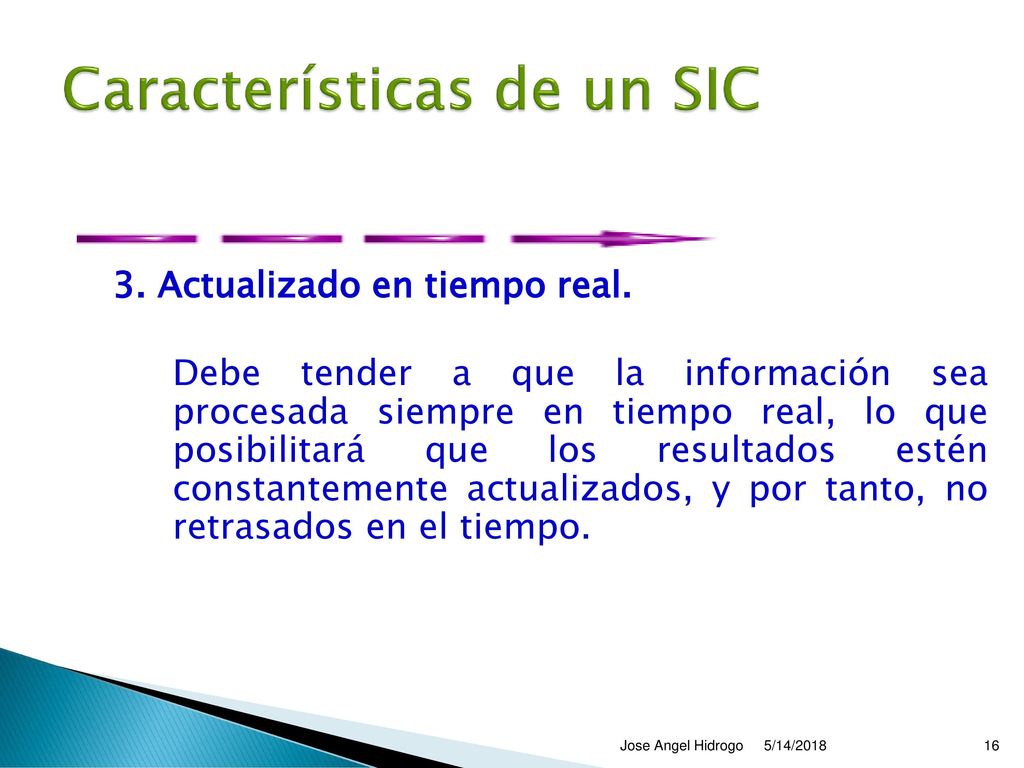 Características de un SIC

3. Actualizado en tiempo real.

Debe tender a que la información sea procesada siempre en tiempo real, lo que posibilitará que los resultados estén constantemente actualizados, y por tanto, no retrasados en el tiempo.

Jose Angel Hidrogo 5/14/2018 16